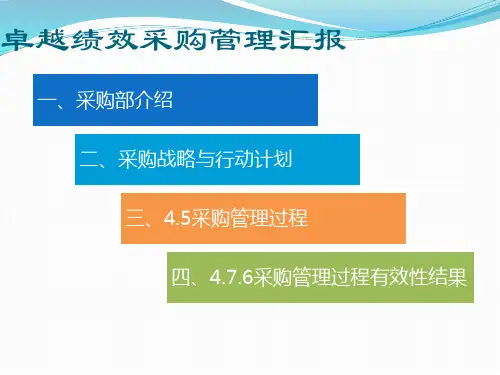 卓越绩效采购管理汇报

一、采购部介绍

二、采购战略与行动计划

三、4.5采购管理过程

四、4.7.6采购管理过程有效性结果